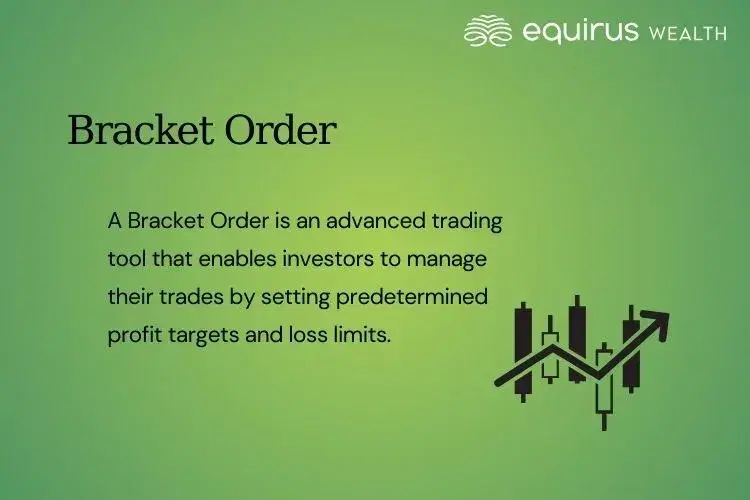 equirus WEALTH

Bracket Order

A Bracket Order is an advanced trading tool that enables investors to manage their trades by setting predetermined profit targets and loss limits.